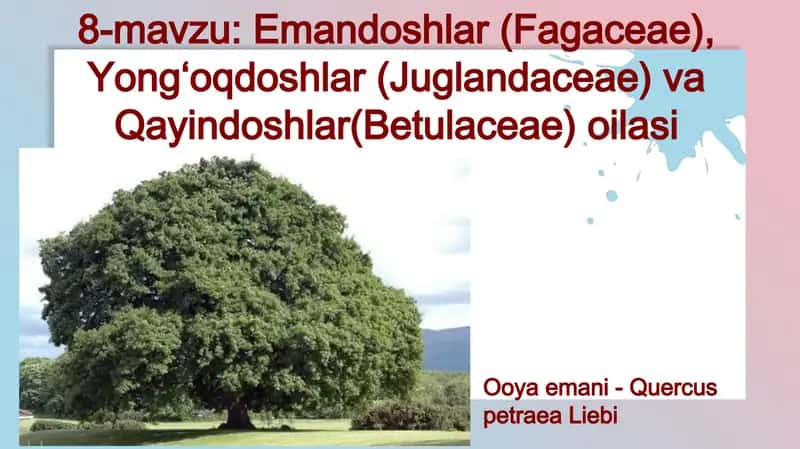 8-mavzu: Emandoshlar (Fagaceae), Yong‘oqdoshlar (Juglandaceae) va Qayindoshlar(Betulaceae) oilasi

Ooya emani - Quercus petraea Liebi